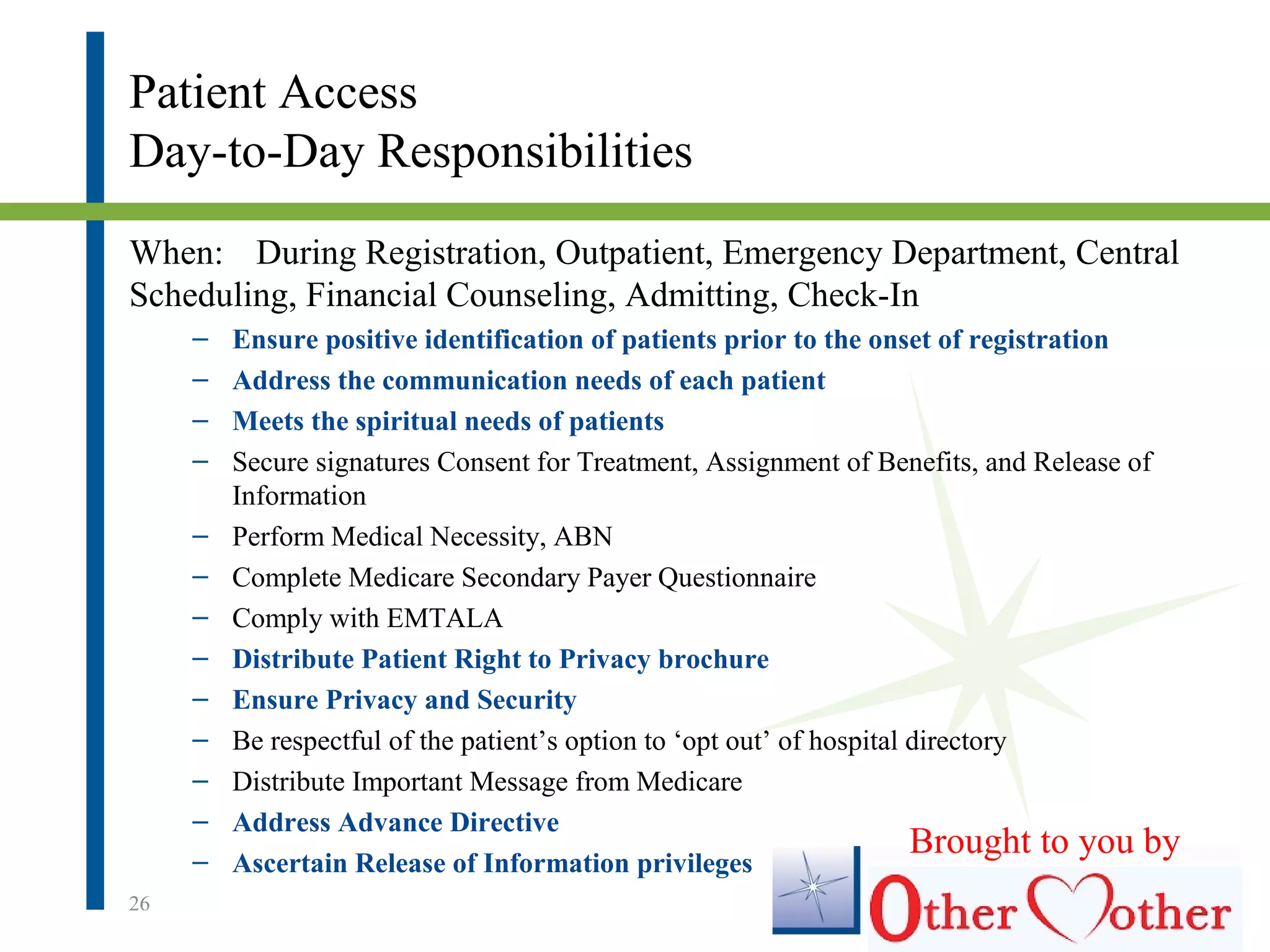 Patient Access
Day-to-Day Responsibilities

When: During Registration, Outpatient, Emergency Department, Central Scheduling, Financial Counseling, Admitting, Check-In

– Ensure positive identification of patients prior to the onset of registration
– Address the communication needs of each patient
– Meets the spiritual needs of patients
– Secure signatures Consent for Treatment, Assignment of Benefits, and Release of Information
– Perform Medical Necessity, ABN
– Complete Medicare Secondary Payer Questionnaire
– Comply with EMTALA
– Distribute Patient Right to Privacy brochure
– Ensure Privacy and Security
– Be respectful of the patient's option to 'opt out' of hospital directory
– Distribute Important Message from Medicare
– Address Advance Directive
– Ascertain Release of Information privileges

26

Brought to you by
Other Mother